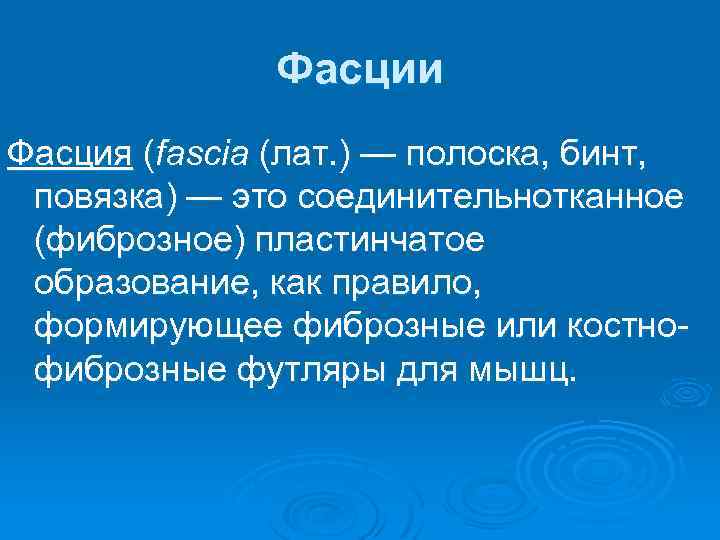 Фасции

Фасция (fascia (лат.) — полоска, бинт, повязка) — это соединительнотканное (фиброзное) пластинчатое образование, как правило, формирующее фиброзные или костно-фиброзные футляры для мышц.